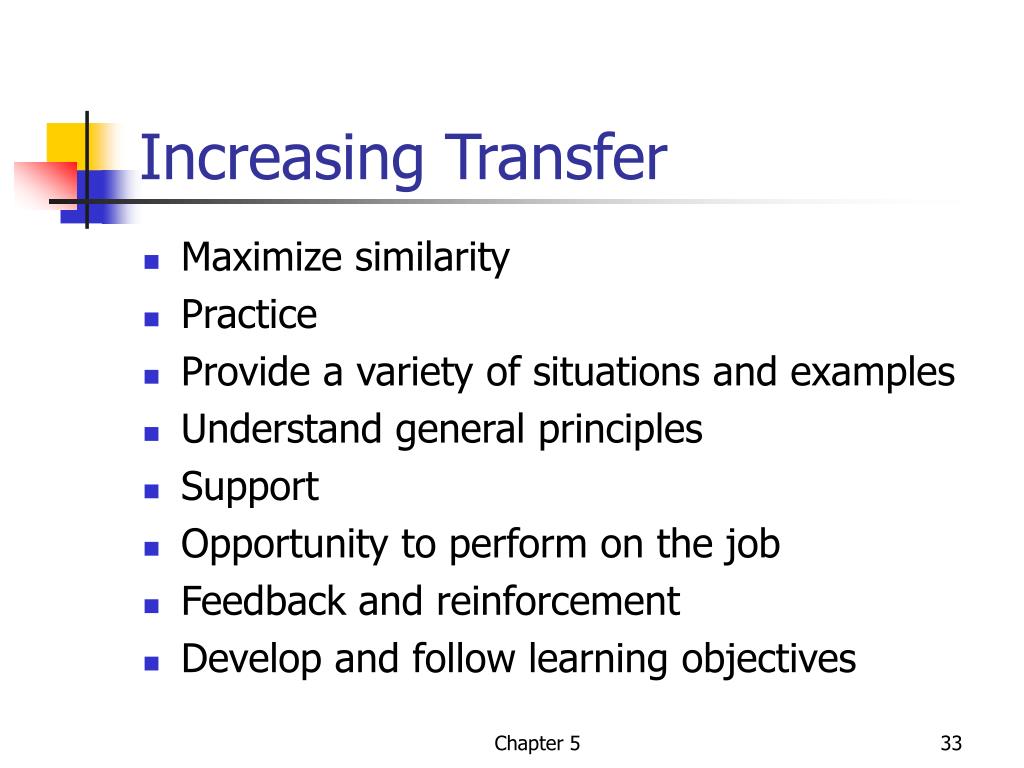 Increasing Transfer

- Maximize similarity
- Practice
- Provide a variety of situations and examples
- Understand general principles
- Support
- Opportunity to perform on the job
- Feedback and reinforcement
- Develop and follow learning objectives

Chapter 5

33